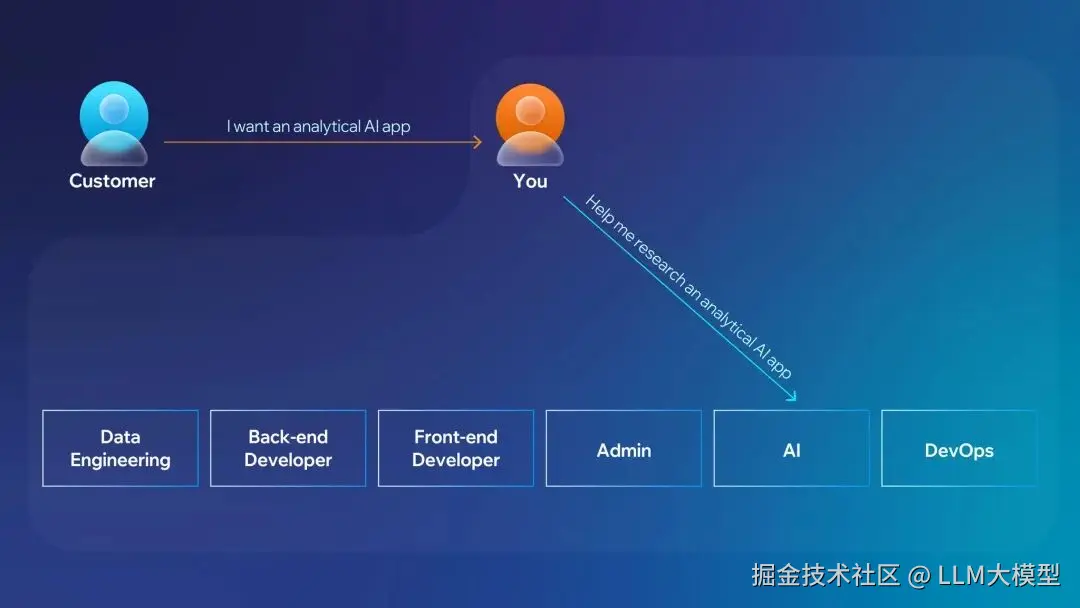 Customer

I want an analytical AI app

You

Help me research an analytical AI app

Data Engineering

Back-end Developer

Front-end Developer

Admin

AI

DevOps

掘金技术社区 @ LLM大模型